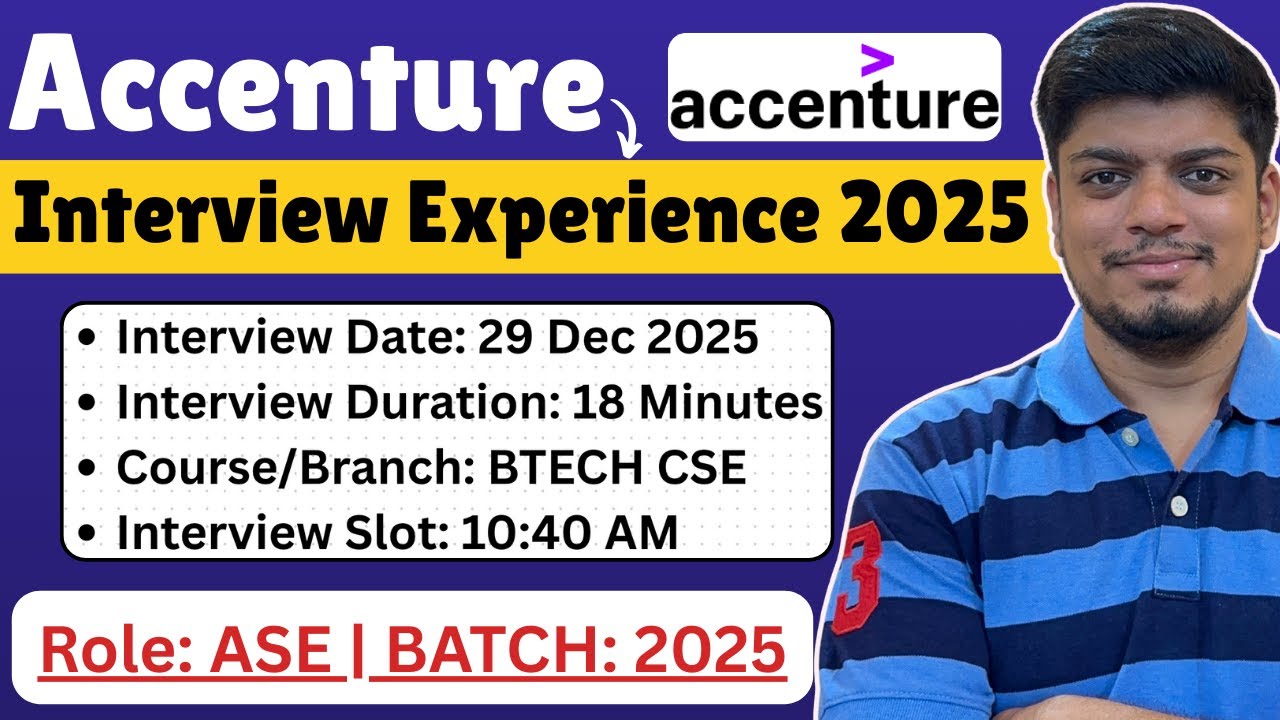 Accenture

accenture

Interview Experience 2025

• Interview Date: 29 Dec 2025
• Interview Duration: 18 Minutes
• Course/Branch: BTECH CSE
• Interview Slot: 10:40 AM

Role: ASE | BATCH: 2025

3